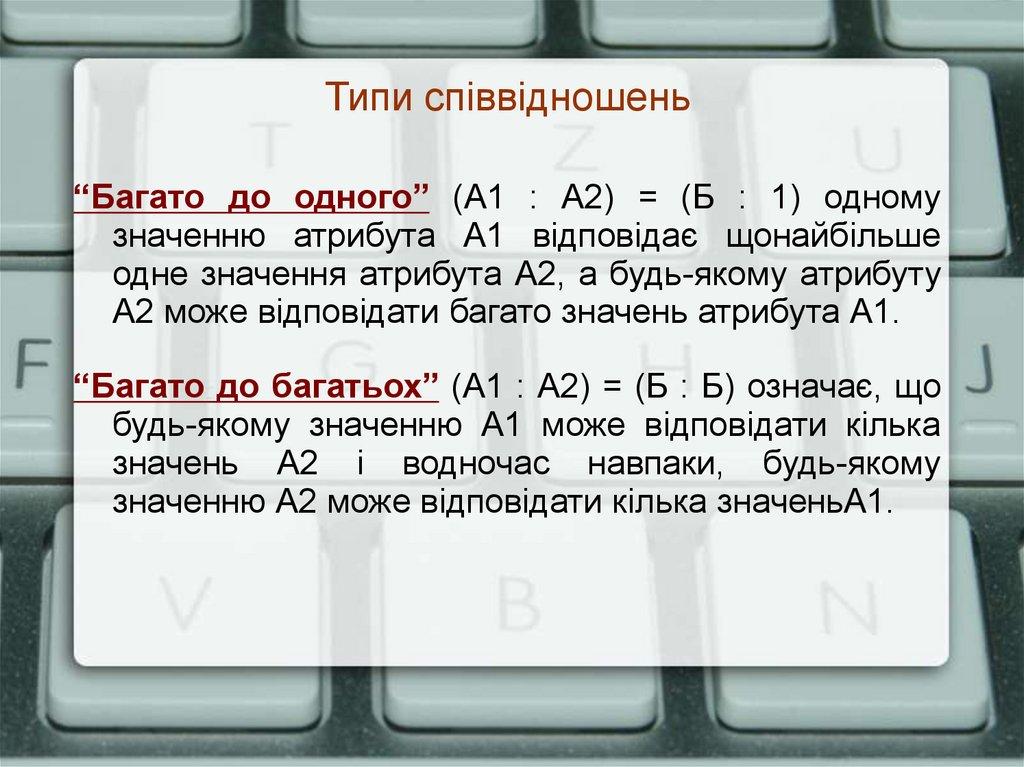 Типи співвідношень

“Багато до одного” (А1 : А2) = (Б : 1) одному значенню атрибута А1 відповідає щонайбільше одне значення атрибута А2, а будь-якому атрибуту А2 може відповідати багато значень атрибута А1.

“Багато до багатьох” (А1 : А2) = (Б : Б) означає, що будь-якому значенню А1 може відповідати кілька значень А2 і водночас навпаки, будь-якому значенню А2 може відповідати кілька значеньА1.